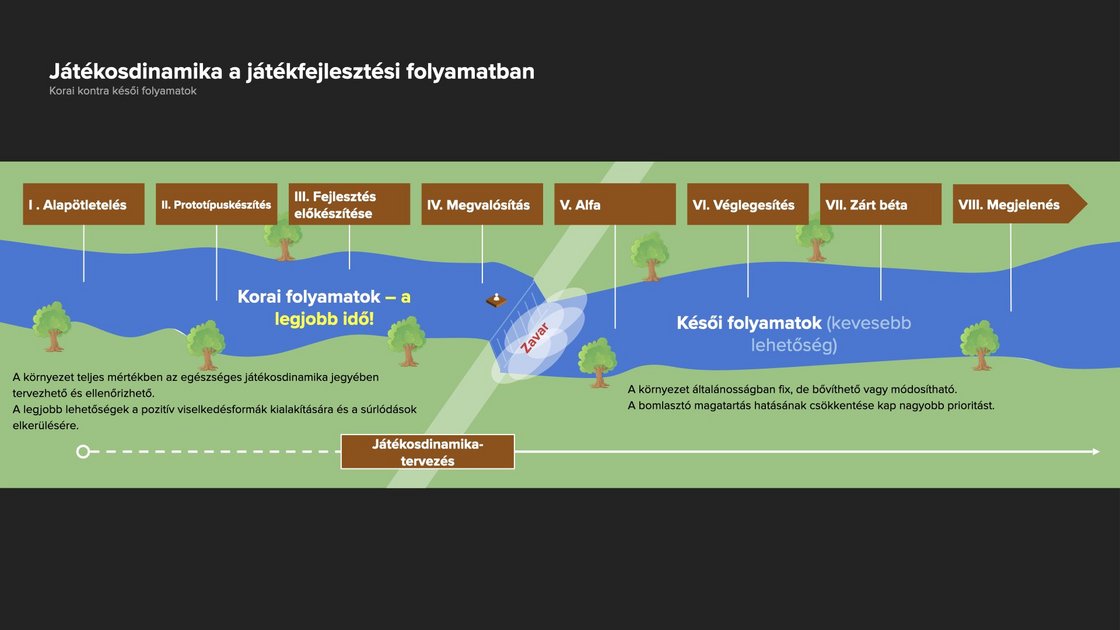 Játékosdinamika a játékfejlesztési folyamatban
Korai kontra késői folyamatok

I . Alapötletelés

II. Prototípuskészítés

III. Fejlesztés előkészítése

IV. Megvalósítás

V. Alfa

VI. Véglegesítés

VII. Zárt béta

VIII. Megjelenés

Korai folyamatok – a legjobb idő!

Zavar

Késői folyamatok (kevesebb lehetőség)

A környezet teljes mértékben az egészséges játékosdinamika jegyében tervezhető és ellenőrizhető.
A legjobb lehetőségek a pozitív viselkedésformák kialakítására és a súrlódások elkerülésére.

A környezet általánosságban fix, de bővíthető vagy módosítható.
A bomlasztó magatartás hatásának csökkentése kap nagyobb prioritást.

Játékosdinamika-tervezés